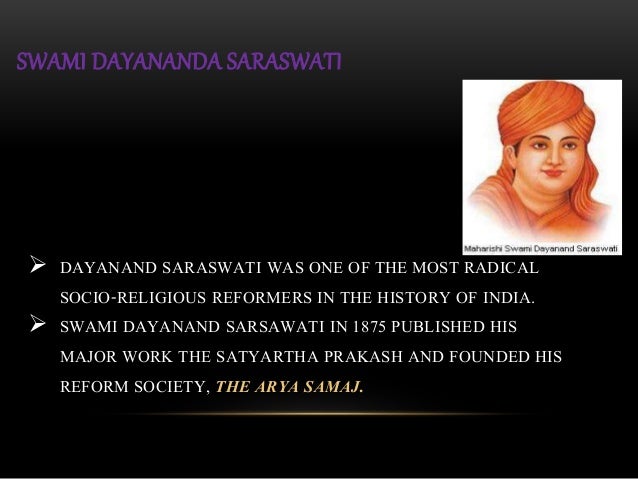 SWAMI DAYANANDA SARASWATI

Maharishi Swami Dayanand Saraswati

➢ DAYANAND SARASWATI WAS ONE OF THE MOST RADICAL SOCIO-RELIGIOUS REFORMERS IN THE HISTORY OF INDIA.

➢ SWAMI DAYANAND SARSAWATI IN 1875 PUBLISHED HIS MAJOR WORK THE SATYARTHA PRAKASH AND FOUNDED HIS REFORM SOCIETY, THE ARYA SAMAJ.